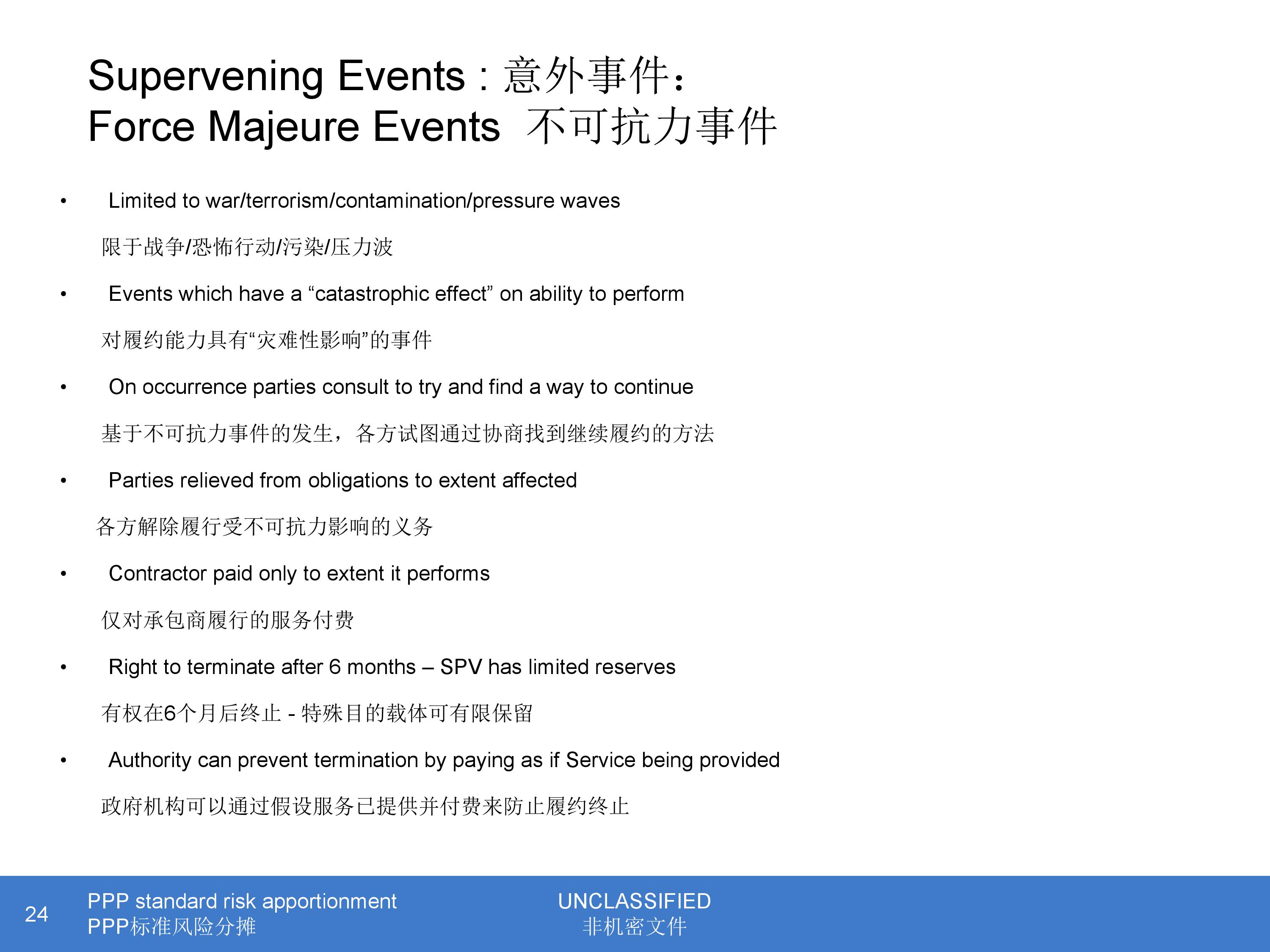 Supervening Events : 意外事件：
Force Majeure Events 不可抗力事件

• Limited to war/terrorism/contamination/pressure waves

限于战争/恐怖行动/污染/压力波

• Events which have a “catastrophic effect” on ability to perform

对履约能力具有“灾难性影响”的事件

• On occurrence parties consult to try and find a way to continue

基于不可抗力事件的发生，各方试图通过协商找到继续履约的方法

• Parties relieved from obligations to extent affected

各方解除履行受不可抗力影响的义务

• Contractor paid only to extent it performs

仅对承包商履行的服务付费

• Right to terminate after 6 months – SPV has limited reserves

有权在6个月后终止 - 特殊目的载体可有限保留

• Authority can prevent termination by paying as if Service being provided

政府机构可以通过假设服务已提供并付费来防止履约终止

24

PPP standard risk apportionment
PPP标准风险分摊

UNCLASSIFIED
非机密文件